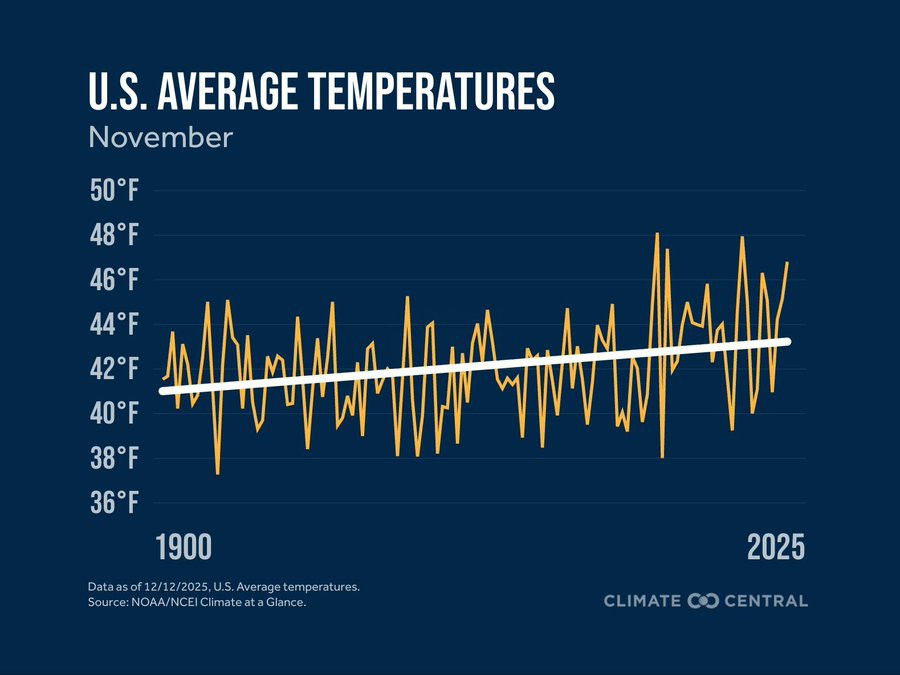 U.S. AVERAGE TEMPERATURES
November

50°F
48°F
46°F
44°F
42°F
40°F
38°F
36°F

1900
2025

Data as of 12/12/2025, U.S. Average temperatures.
Source: NOAA/NCEI Climate at a Glance.

CLIMATE CENTRAL